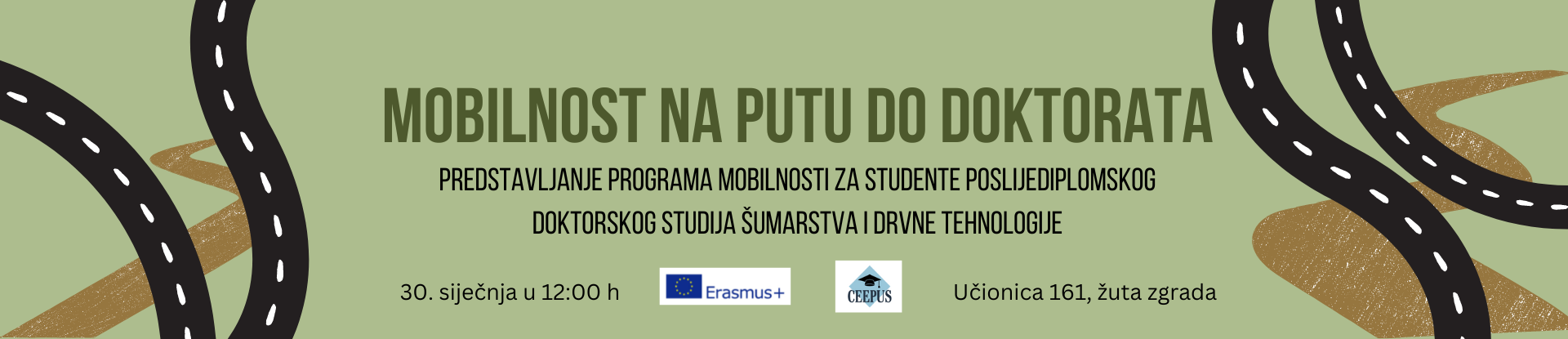 MOBILNOST NA PUTU DO DOKTORATA

PREDSTAVLJANJE PROGRAMA MOBILNOSTI ZA STUDENTE POSLIJEDIPLOMSKOG DOKTORSKOG STUDIJA ŠUMARSTVA I DRVNE TEHNOLOGIJE

30. siječnja u 12:00 h

Erasmus+

CEEPUS

Učionica 161, žuta zgrada